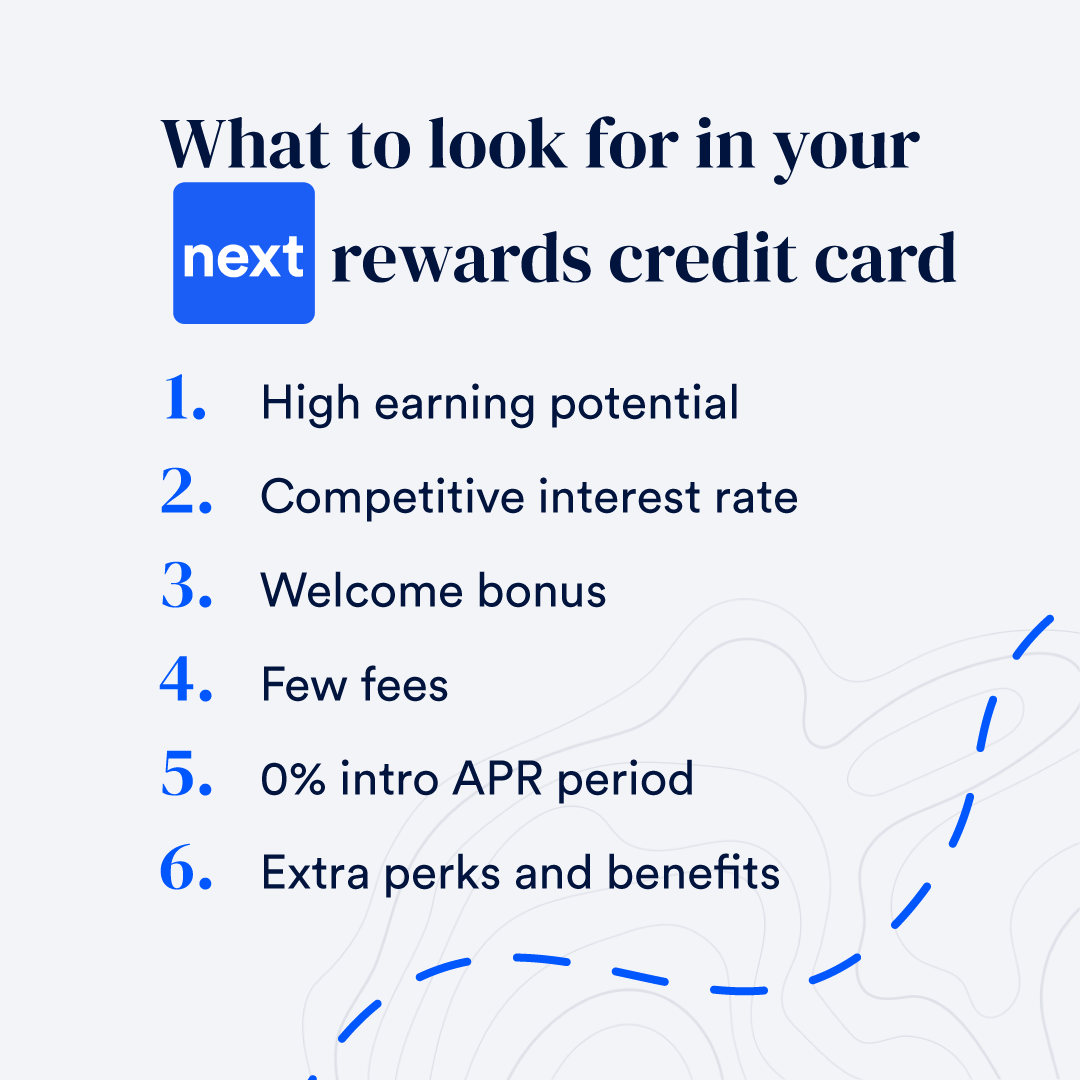 What to look for in your next rewards credit card

1. High earning potential
2. Competitive interest rate
3. Welcome bonus
4. Few fees
5. 0% intro APR period
6. Extra perks and benefits